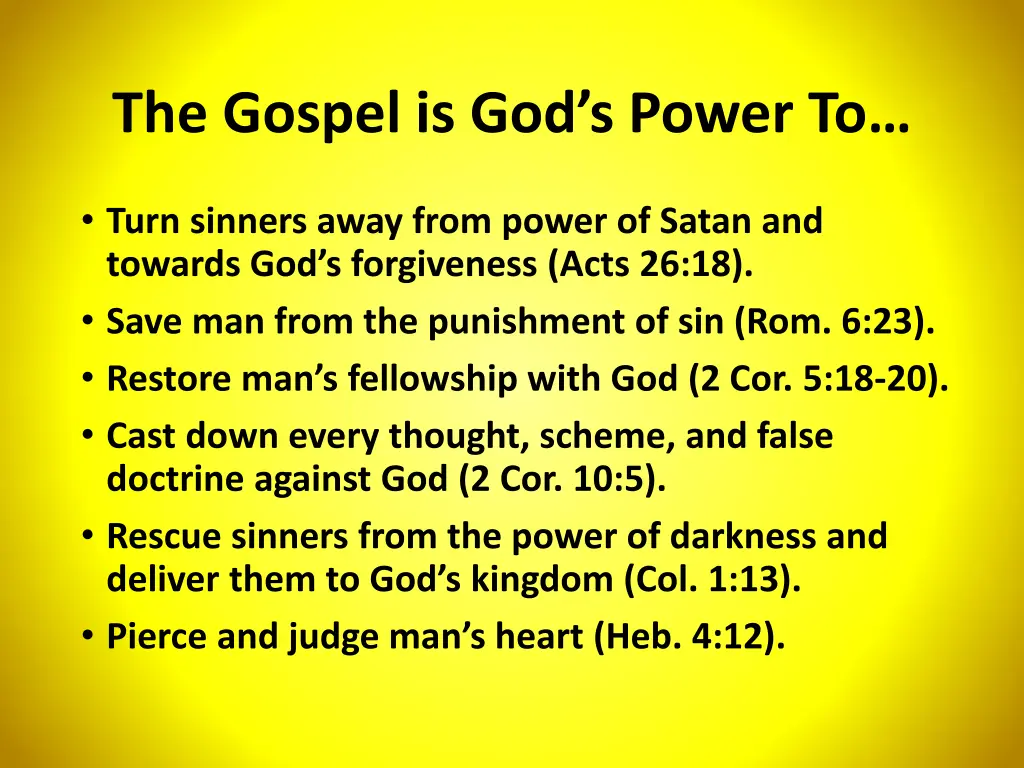 The Gospel is God’s Power To…

• Turn sinners away from power of Satan and towards God’s forgiveness (Acts 26:18).
• Save man from the punishment of sin (Rom. 6:23).
• Restore man’s fellowship with God (2 Cor. 5:18-20).
• Cast down every thought, scheme, and false doctrine against God (2 Cor. 10:5).
• Rescue sinners from the power of darkness and deliver them to God’s kingdom (Col. 1:13).
• Pierce and judge man’s heart (Heb. 4:12).